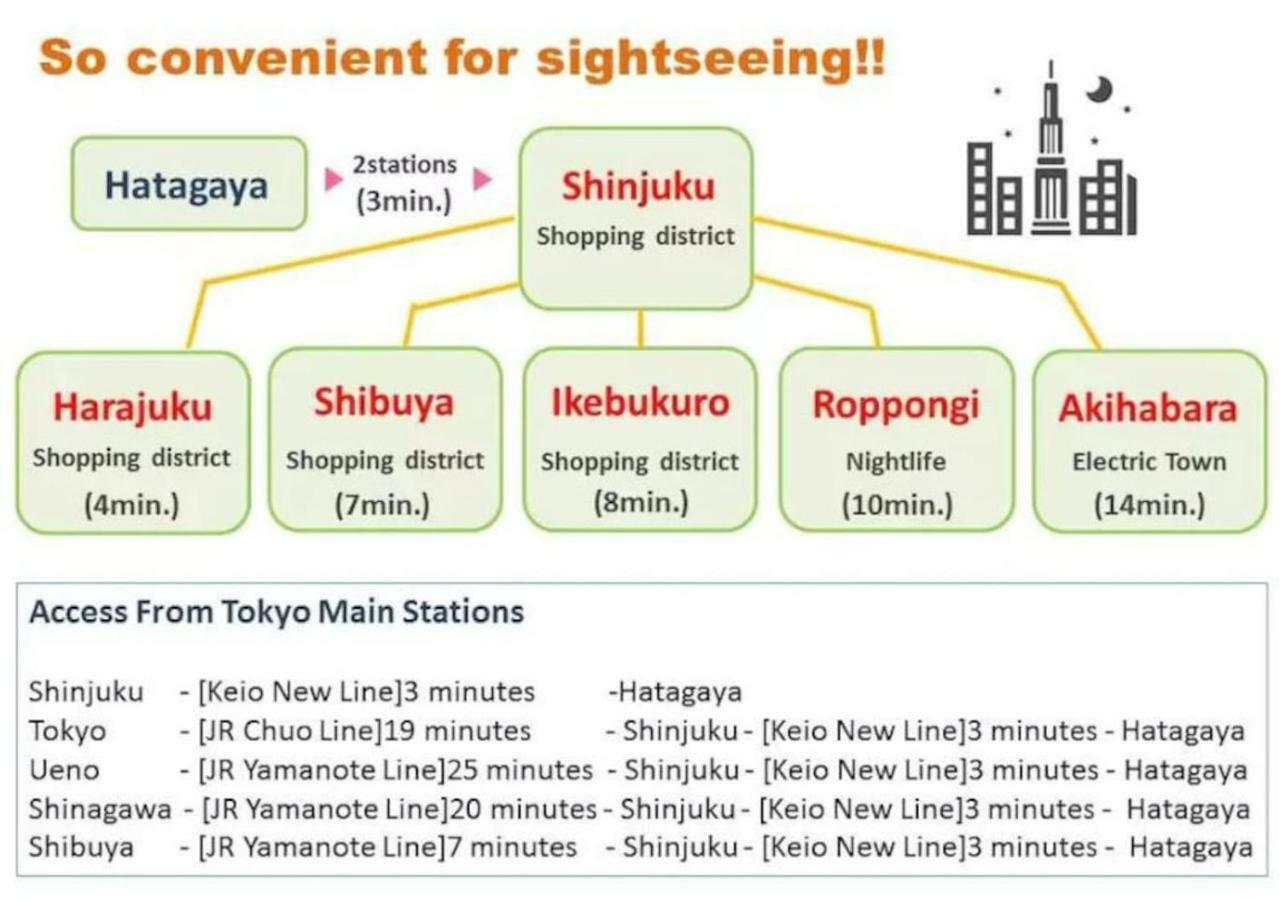 So convenient for sightseeing!!

Hatagaya

2stations (3min.)

Shinjuku
Shopping district

Harajuku
Shopping district
(4min.)

Shibuya
Shopping district
(7min.)

Ikebukuro
Shopping district
(8min.)

Roppongi
Nightlife
(10min.)

Akihabara
Electric Town
(14min.)

Access From Tokyo Main Stations

Shinjuku - [Keio New Line]3 minutes -Hatagaya
Tokyo - [JR Chuo Line]19 minutes - Shinjuku - [Keio New Line]3 minutes - Hatagaya
Ueno - [JR Yamanote Line]25 minutes - Shinjuku - [Keio New Line]3 minutes - Hatagaya
Shinagawa - [JR Yamanote Line]20 minutes - Shinjuku - [Keio New Line]3 minutes - Hatagaya
Shibuya - [JR Yamanote Line]7 minutes - Shinjuku - [Keio New Line]3 minutes - Hatagaya